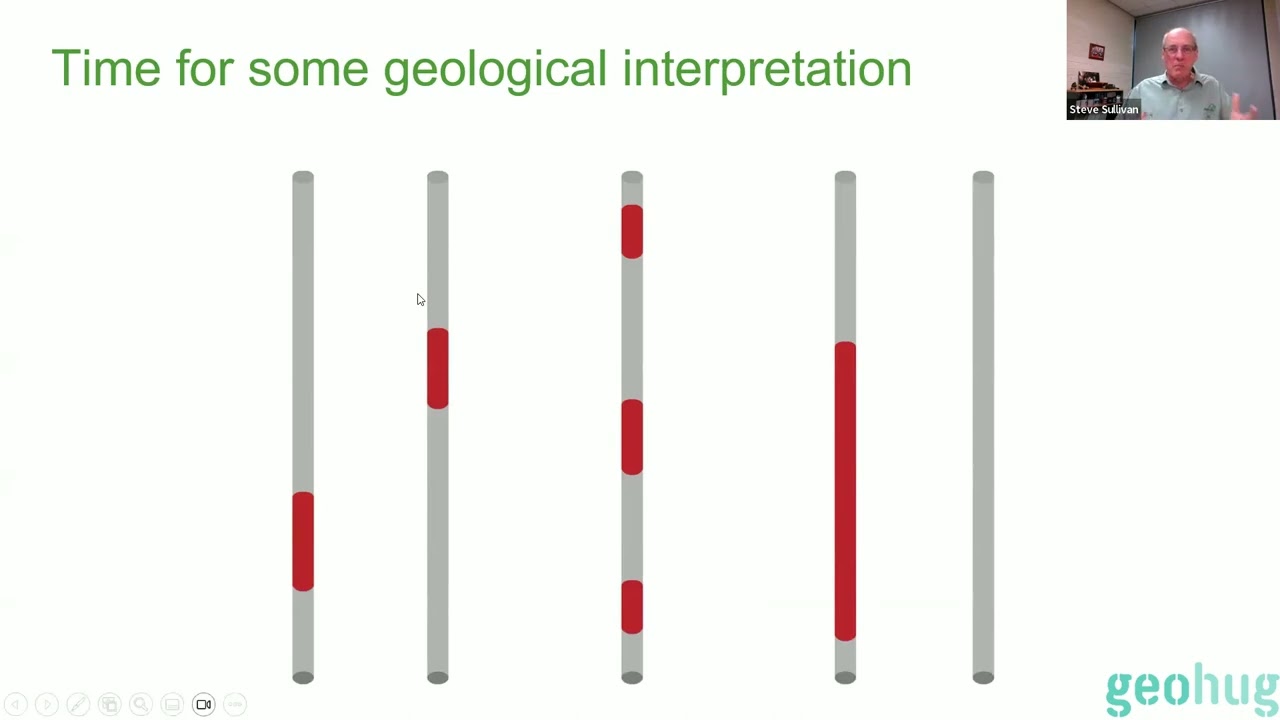 Time for some geological interpretation

Steve Sullivan

geohug